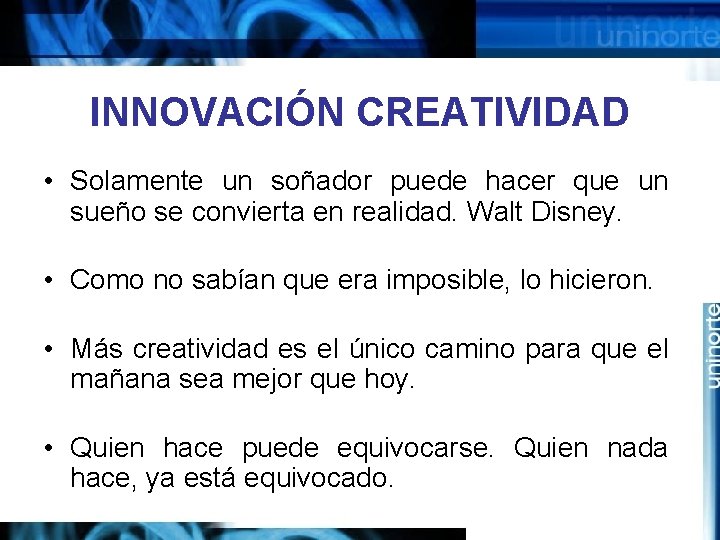 uninorte

INNOVACIÓN CREATIVIDAD

• Solamente un soñador puede hacer que un sueño se convierta en realidad. Walt Disney.

• Como no sabían que era imposible, lo hicieron.

• Más creatividad es el único camino para que el mañana sea mejor que hoy.

• Quien hace puede equivocarse. Quien nada hace, ya está equivocado.

uninorte